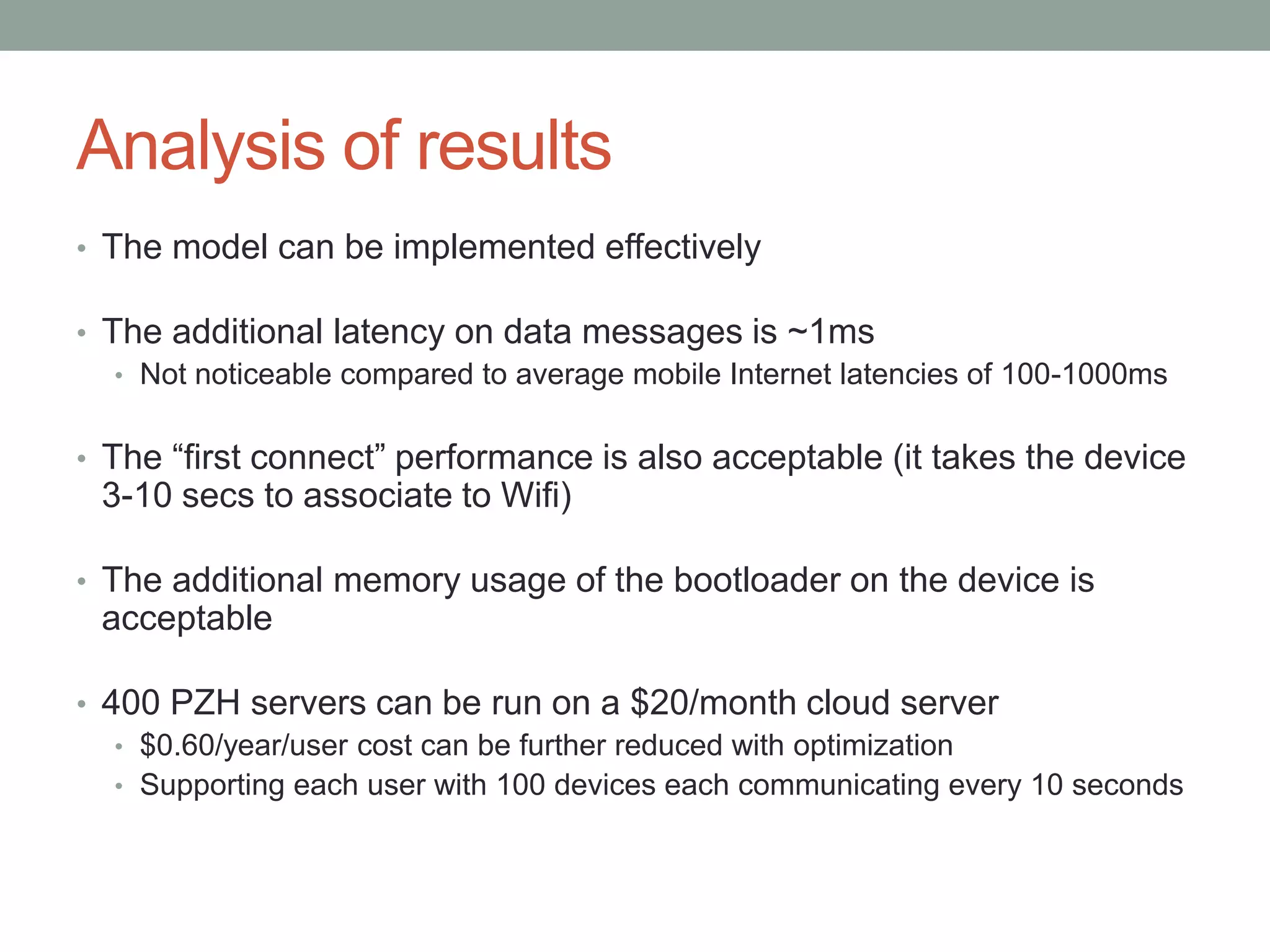 Analysis of results

• The model can be implemented effectively

• The additional latency on data messages is ~1ms
  • Not noticeable compared to average mobile Internet latencies of 100-1000ms

• The “first connect” performance is also acceptable (it takes the device 3-10 secs to associate to Wifi)

• The additional memory usage of the bootloader on the device is acceptable

• 400 PZH servers can be run on a \$20/month cloud server
  • \$0.60/year/user cost can be further reduced with optimization
  • Supporting each user with 100 devices each communicating every 10 seconds